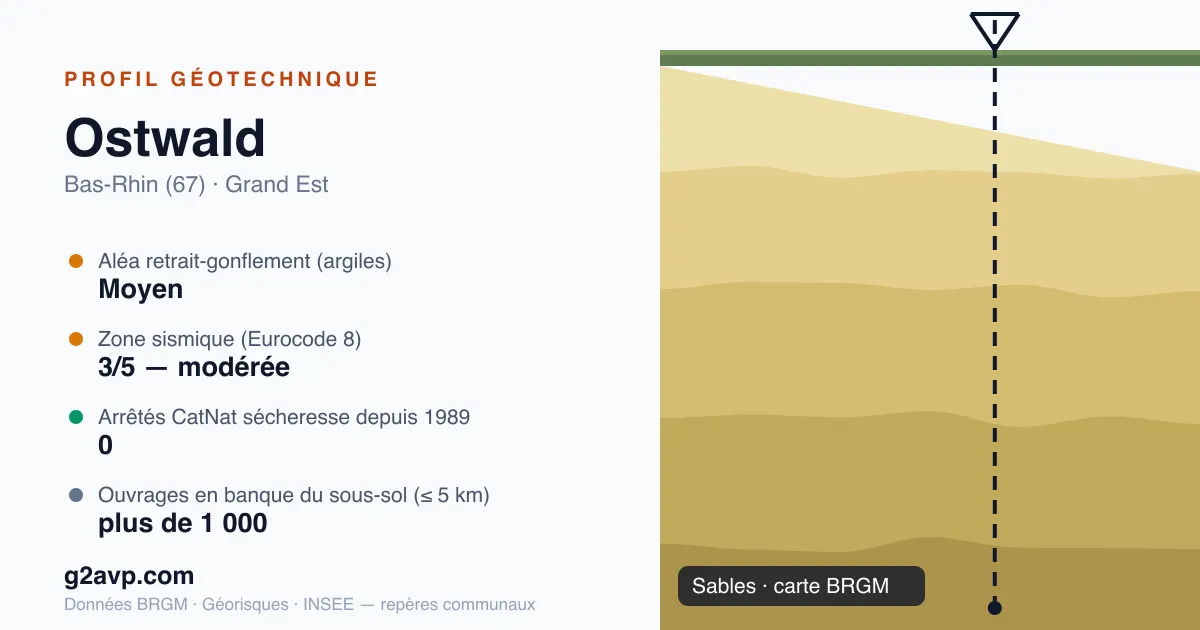 PROFIL GÉOTECHNIQUE

Ostwald

Bas-Rhin (67) · Grand Est

Aléa retrait-gonflement (argiles)
Moyen

Zone sismique (Eurocode 8)
3/5 — modérée

Arrêtés CatNat sécheresse depuis 1989
0

Ouvrages en banque du sous-sol (≤ 5 km)
plus de 1 000

g2avp.com

Données BRGM · Géorisques · INSEE — repères communaux

Sables · carte BRGM